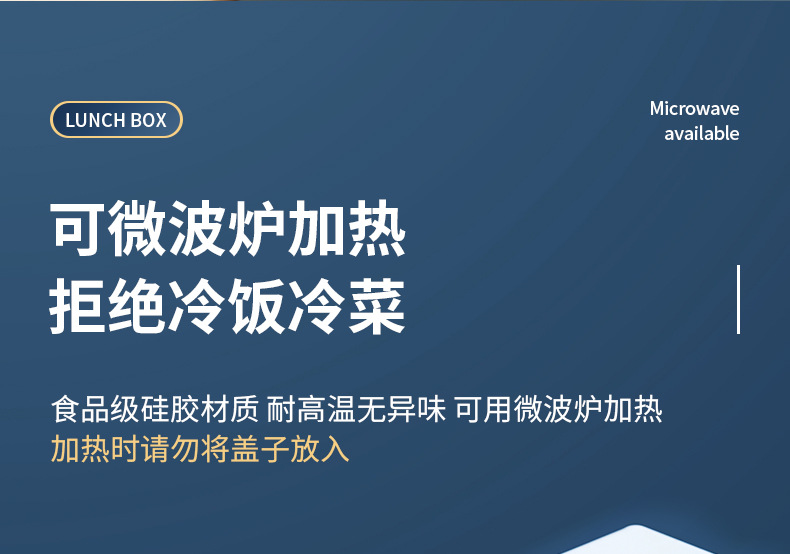 LUNCH BOX

Microwave available

可微波炉加热
拒绝冷饭冷菜

食品级硅胶材质 耐高温无异味 可用微波炉加热
加热时请勿将盖子放入